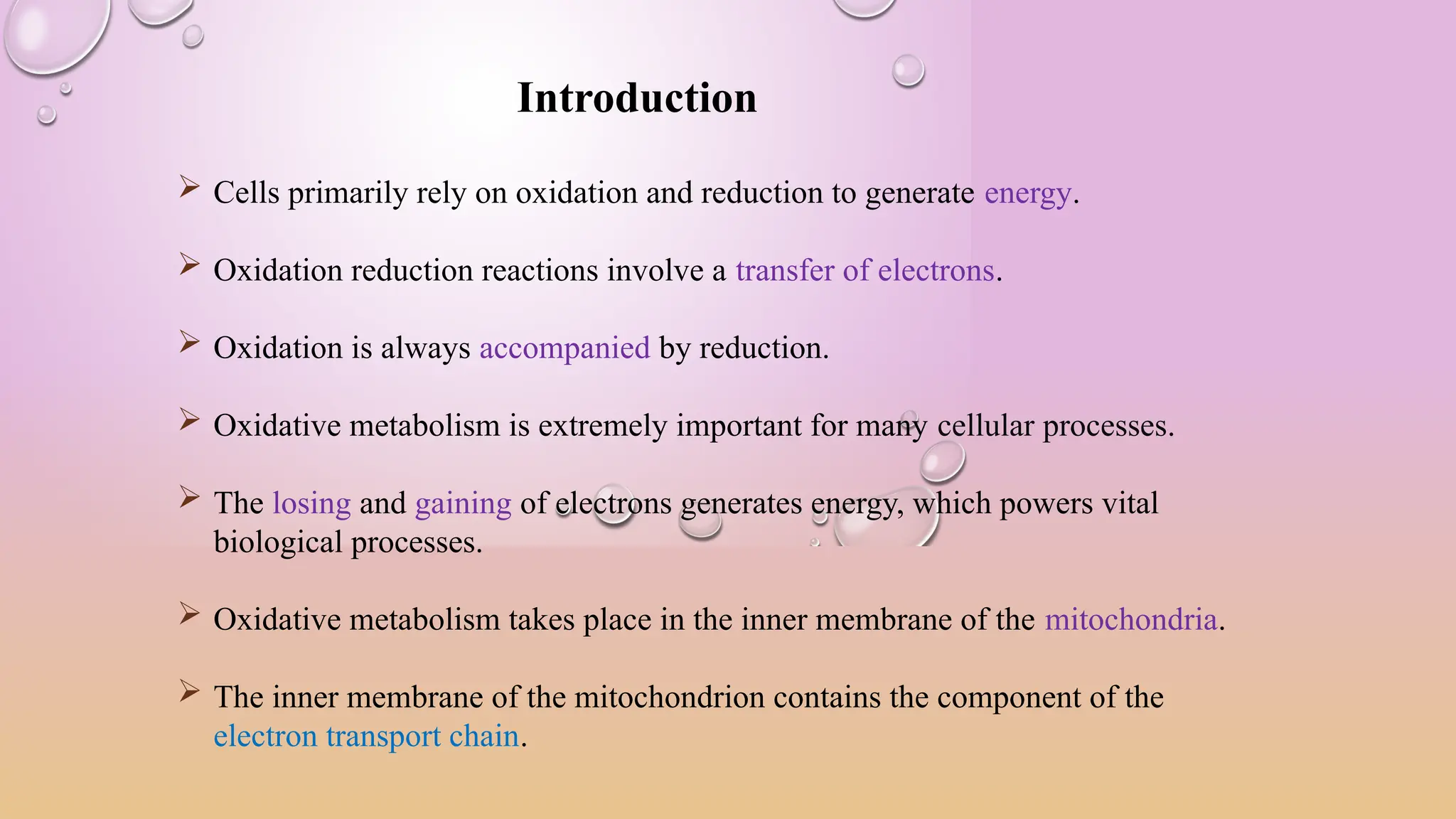 Introduction

➢ Cells primarily rely on oxidation and reduction to generate energy.

➢ Oxidation reduction reactions involve a transfer of electrons.

➢ Oxidation is always accompanied by reduction.

➢ Oxidative metabolism is extremely important for many cellular processes.

➢ The losing and gaining of electrons generates energy, which powers vital biological processes.

➢ Oxidative metabolism takes place in the inner membrane of the mitochondria.

➢ The inner membrane of the mitochondrion contains the component of the electron transport chain.